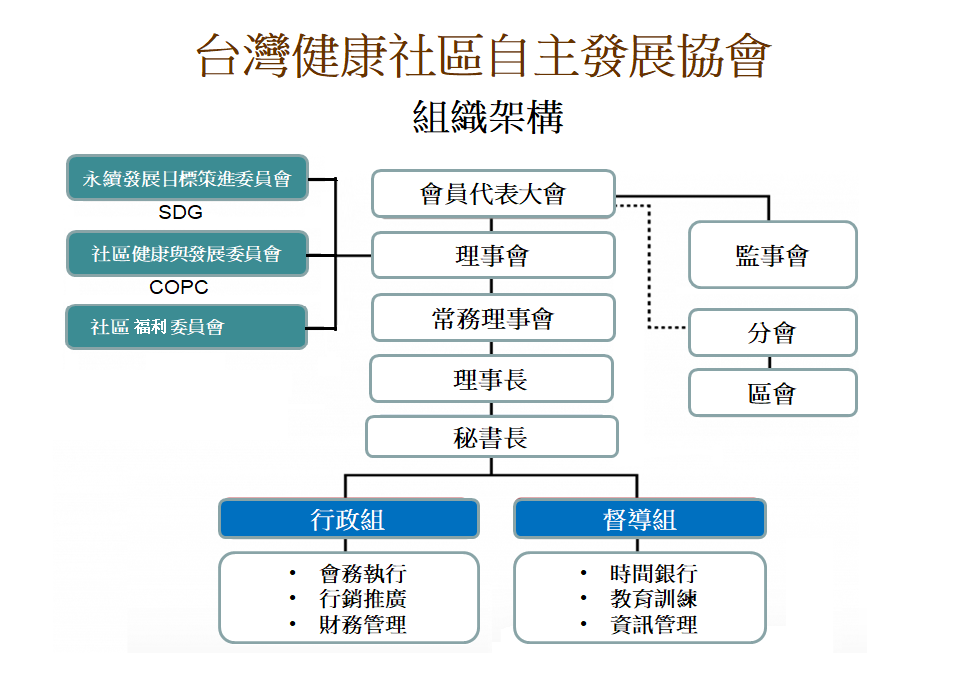 台灣健康社區自主發展協會
組織架構

永續發展目標策進委員會
SDG
社區健康與發展委員會
COPC
社區 福利 委員會

會員代表大會
理事會
常務理事會
理事長
秘書長

監事會
分會
區會

行政組
• 會務執行
• 行銷推廣
• 財務管理

督導組
• 時間銀行
• 教育訓練
• 資訊管理